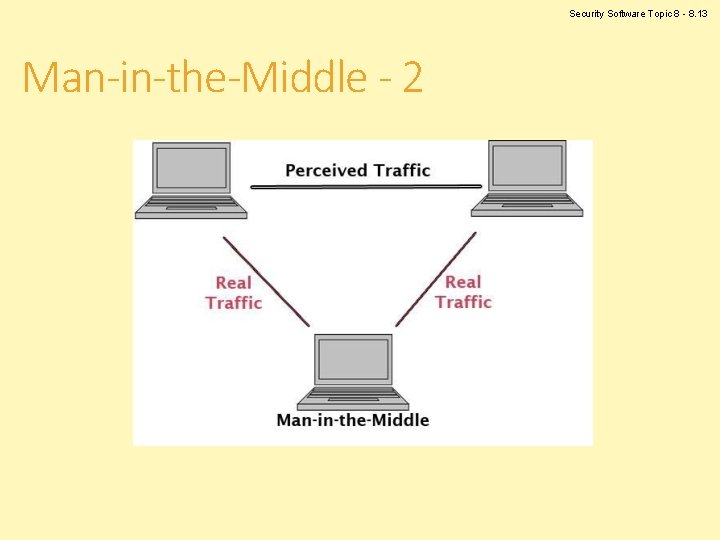 Security Software Topic 8 - 8.13

Man-in-the-Middle - 2

Perceived Traffic

Real Traffic

Real Traffic

Man-in-the-Middle